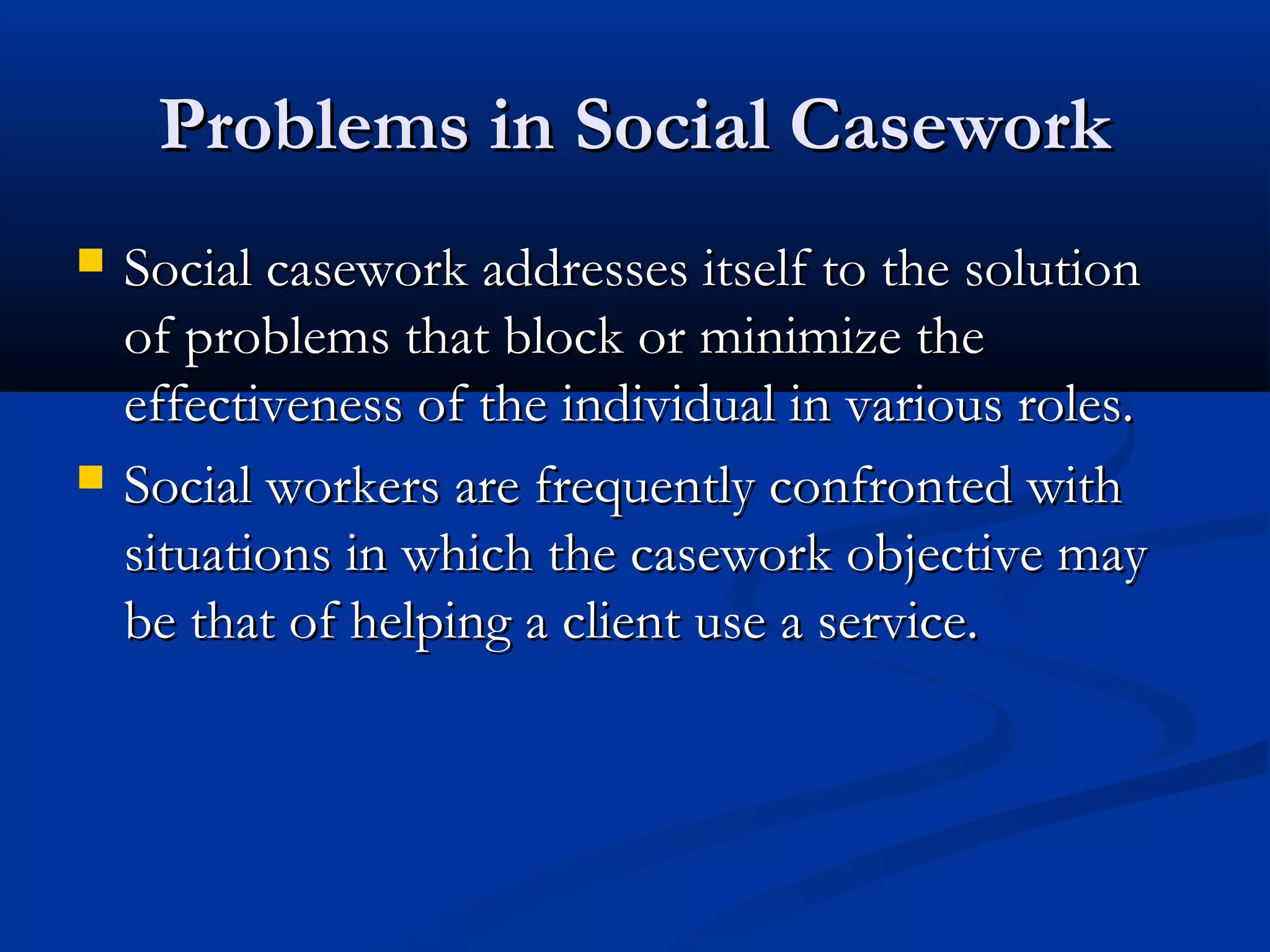 Problems in Social Casework

- Social casework addresses itself to the solution of problems that block or minimize the effectiveness of the individual in various roles.
- Social workers are frequently confronted with situations in which the casework objective may be that of helping a client use a service.